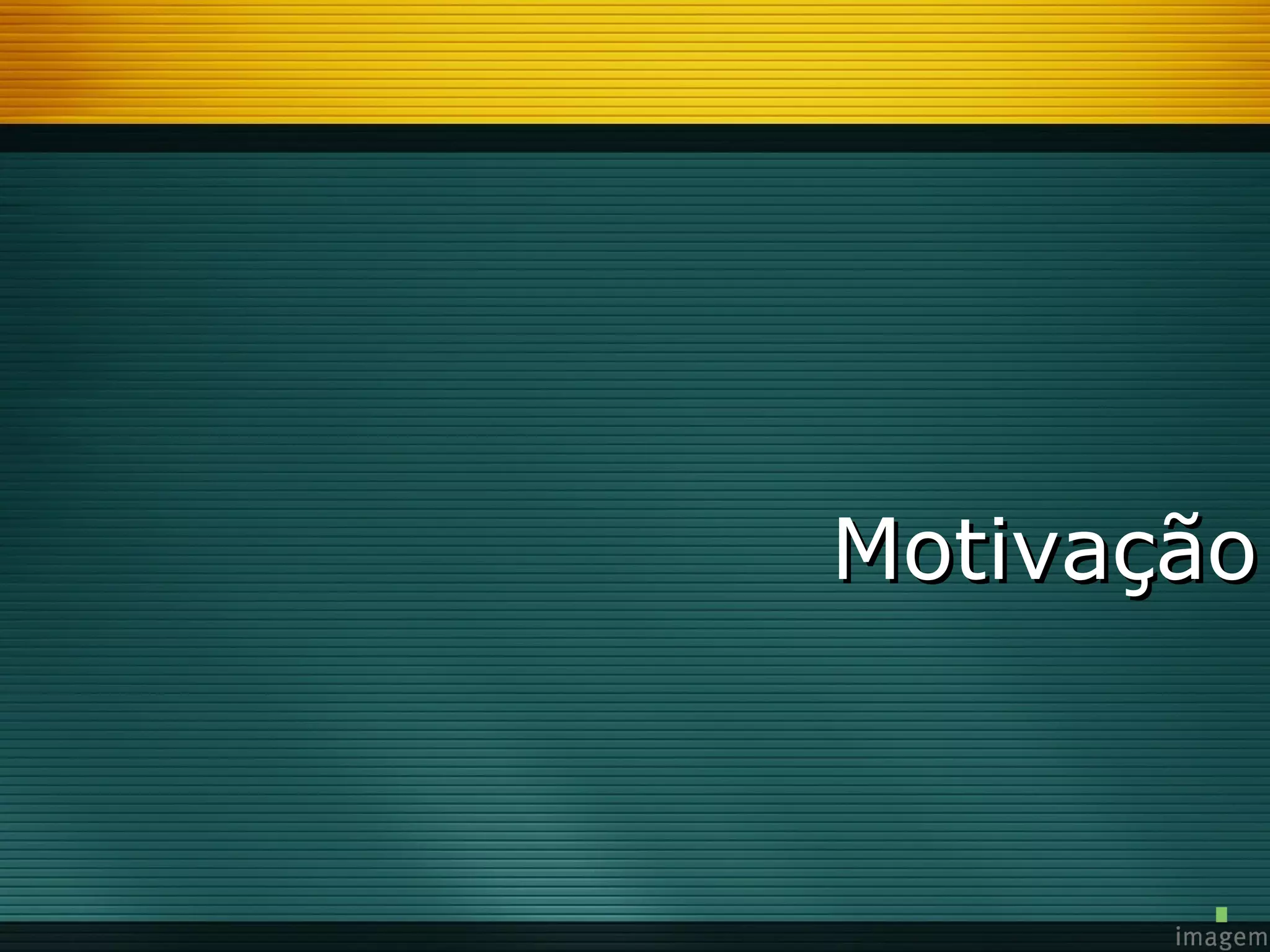 Motivação

imagem